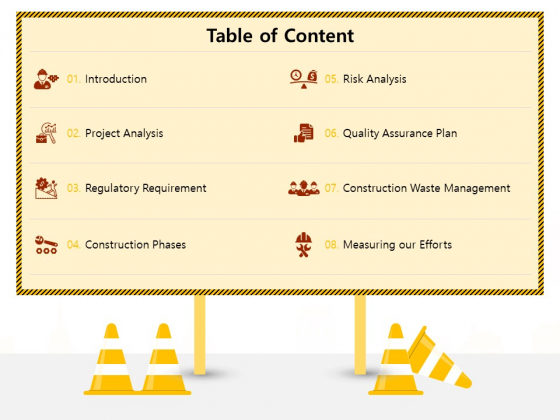 Table of Content

01. Introduction

02. Project Analysis

03. Regulatory Requirement

04. Construction Phases

05. Risk Analysis

06. Quality Assurance Plan

07. Construction Waste Management

08. Measuring our Efforts